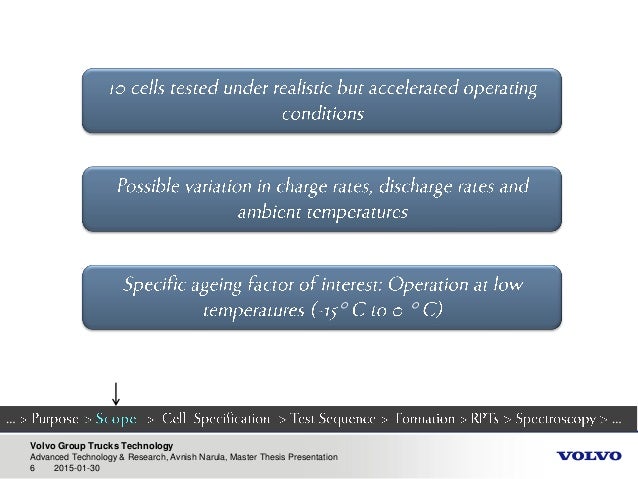 10 cells tested under realistic but accelerated operating conditions

Possible variation in charge rates, discharge rates and ambient temperatures

Specific ageing factor of interest: Operation at low temperatures (-15° C to 0 ° C)

... > Purpose > Scope > Cell Specification > Test Sequence > Formation > RPTs > Spectroscopy > ...

Volvo Group Trucks Technology
Advanced Technology & Research, Avnish Narula, Master Thesis Presentation
6 2015-01-30

VOLVO